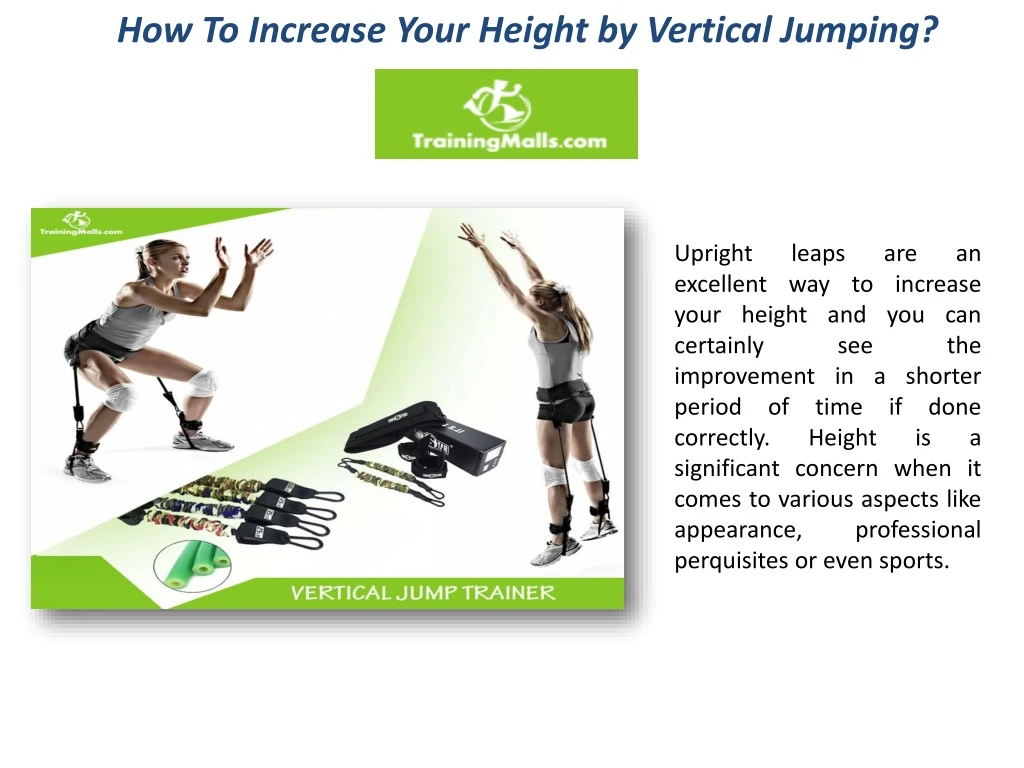 How To Increase Your Height by Vertical Jumping?

TrainingMalls.com

TrainingMalls.com

VERTICAL JUMP TRAINER

Upright leaps are an excellent way to increase your height and you can certainly see the improvement in a shorter period of time if done correctly. Height is a significant concern when it comes to various aspects like appearance, professional perquisites or even sports.